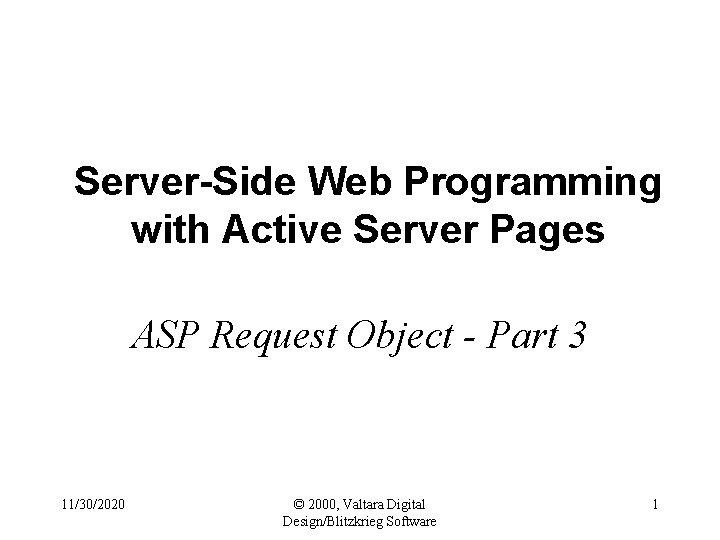 Server-Side Web Programming with Active Server Pages

ASP Request Object - Part 3

11/30/2020

© 2000, Valtara Digital Design/Blitzkrieg Software

1